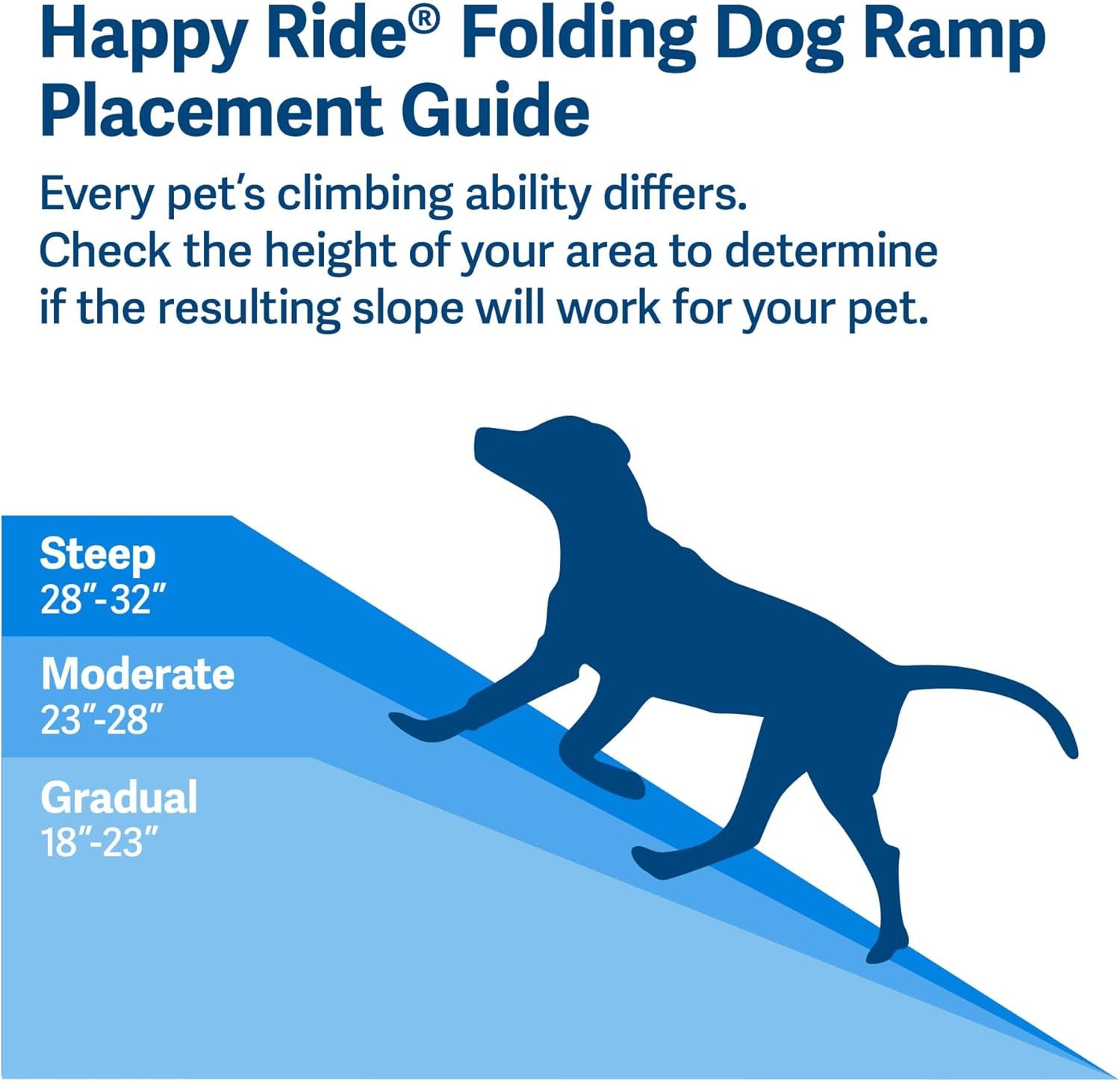 Happy Ride® Folding Dog Ramp Placement Guide

Every pet's climbing ability differs. Check the height of your area to determine if the resulting slope will work for your pet.

Steep
28"-32"

Moderate
23"-28"

Gradual
18"-23"